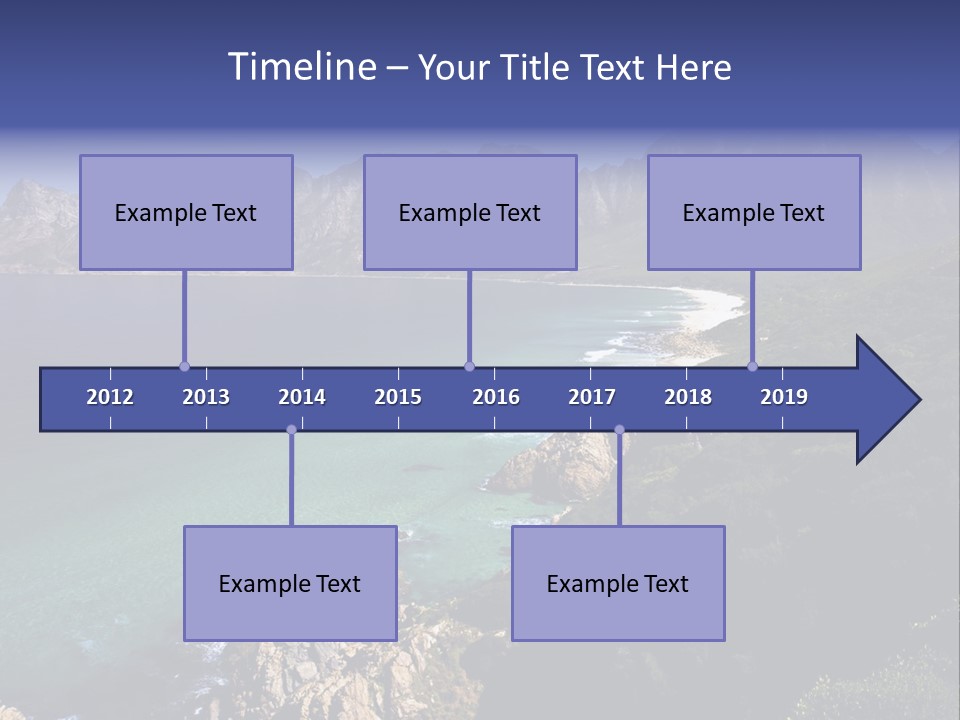 Timeline – Your Title Text Here

Example Text

Example Text

Example Text

2012 2013 2014 2015 2016 2017 2018 2019

Example Text

Example Text